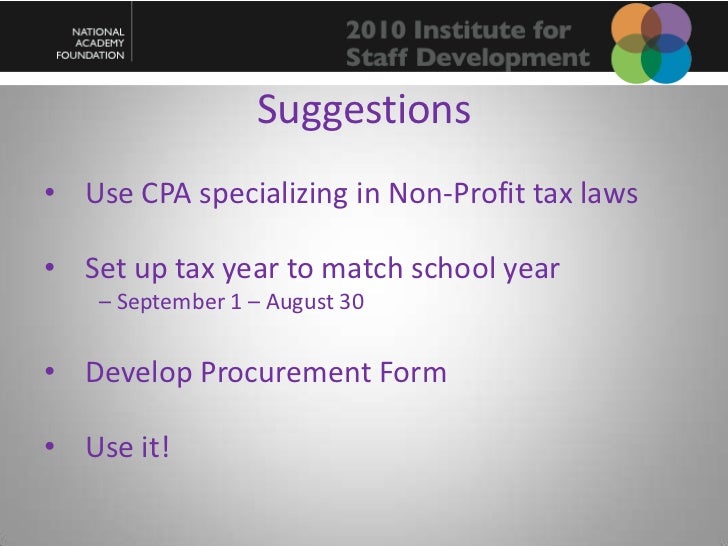 NATIONAL ACADEMY FOUNDATION

2010 Institute for Staff Development

Suggestions

• Use CPA specializing in Non-Profit tax laws

• Set up tax year to match school year
– September 1 – August 30

• Develop Procurement Form

• Use it!